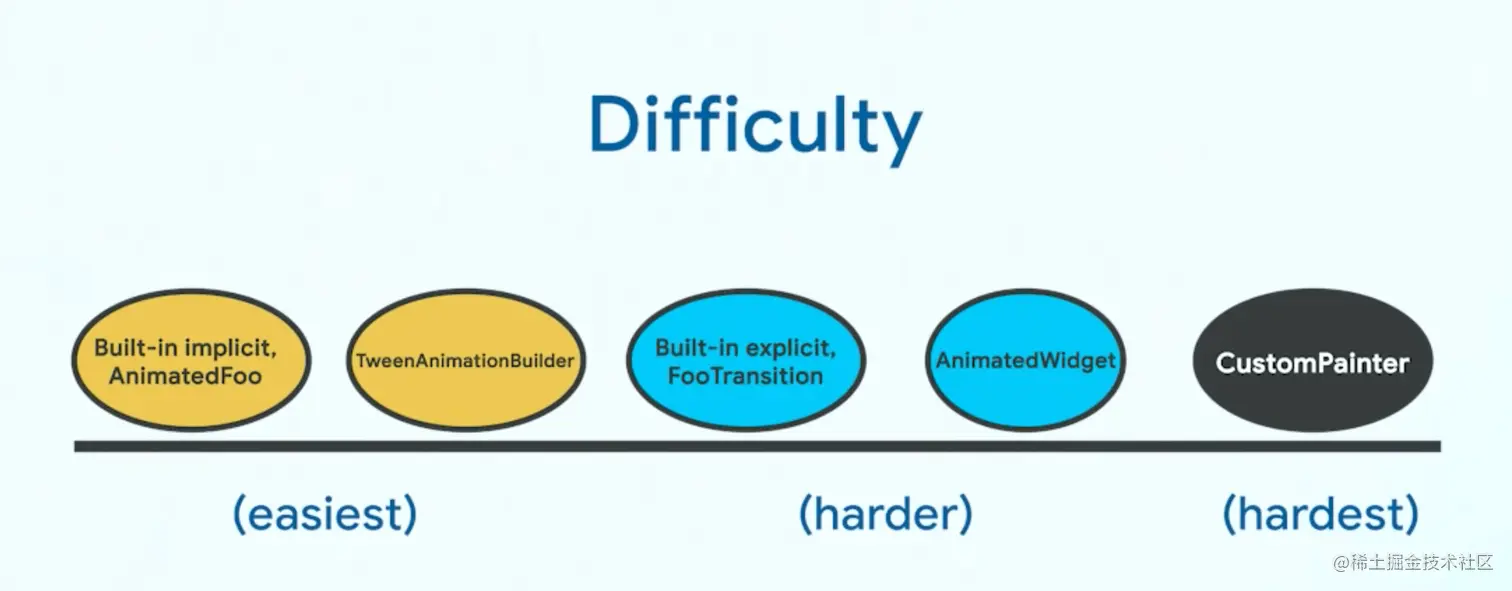 Difficulty

Built-in implicit, AnimatedFoo

TweenAnimationBuilder

Built-in explicit, FooTransition

AnimatedWidget

CustomPainter

(easiest)

(harder)

(hardest)

@稀土掘金技术社区